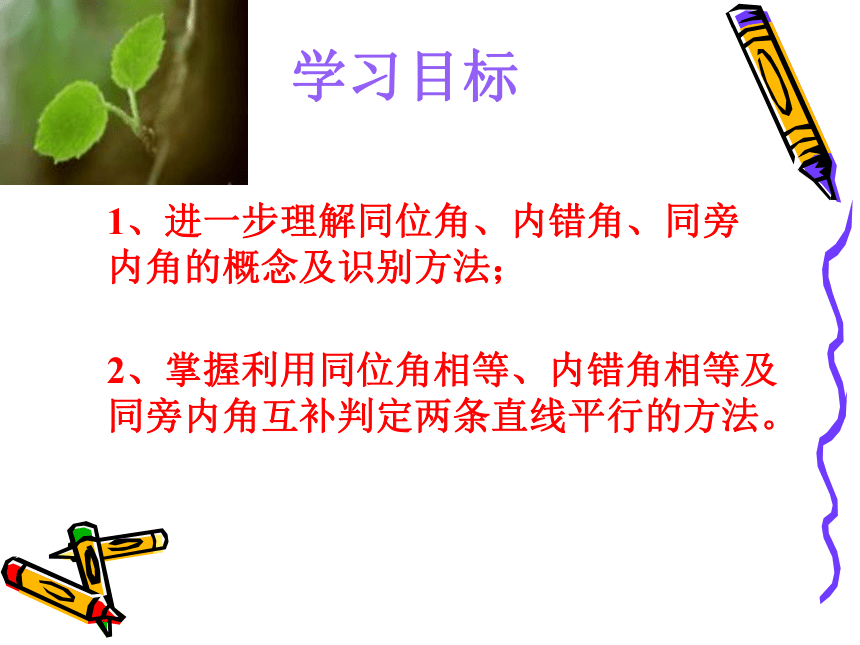 学习目标

1、进一步理解同位角、内错角、同旁内角的概念及识别方法；

2、掌握利用同位角相等、内错角相等及同旁内角互补判定两条直线平行的方法。